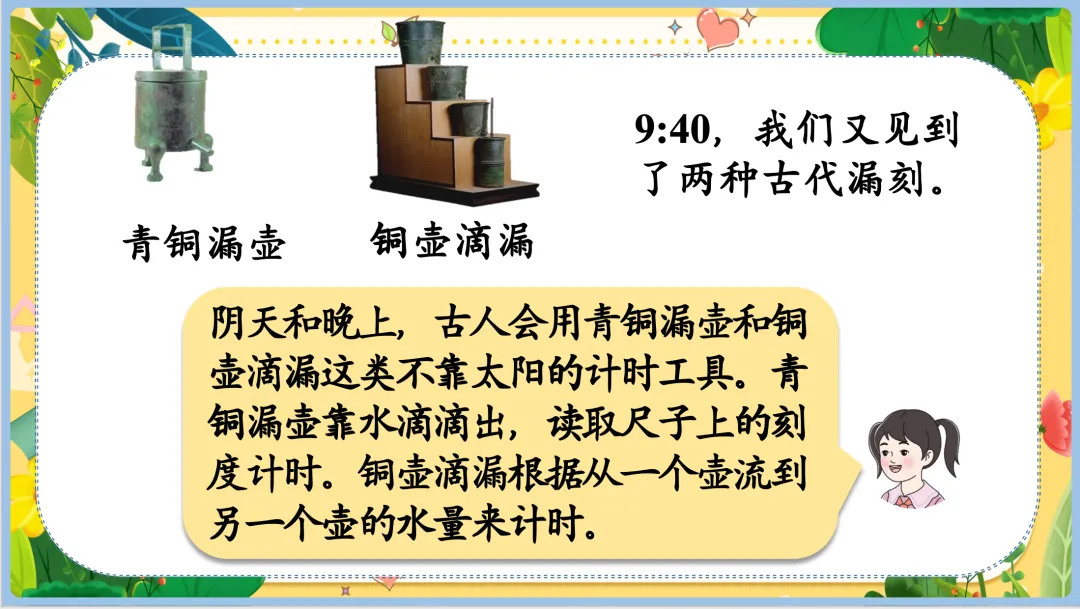 青铜漏壶

铜壶滴漏

9:40，我们又见到了两种古代漏刻。

阴天和晚上，古人会用青铜漏壶和铜壶滴漏这类不靠太阳的计时工具。青铜漏壶靠水滴滴出，读取尺子上的刻度计时。铜壶滴漏根据从一个壶流到另一个壶的水量来计时。